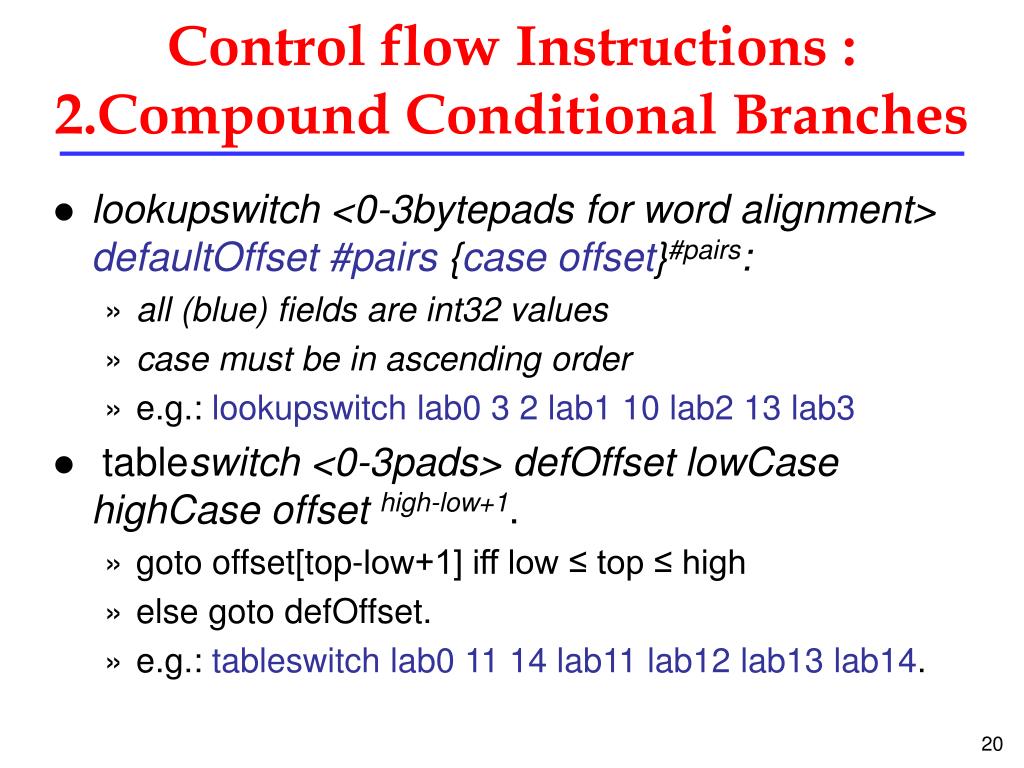 Control flow Instructions :
2.Compound Conditional Branches

● lookupswitch <0-3bytepads for word alignment> defaultOffset #pairs {case offset}$^{\#pairs}$:
» all (blue) fields are int32 values
» case must be in ascending order
» e.g.: lookupswitch lab0 3 2 lab1 10 lab2 13 lab3

● tableswitch <0-3pads> defOffset lowCase highCase offset $^{high-low+1}$.
» goto offset[top-low+1] iff low ≤ top ≤ high
» else goto defOffset.
» e.g.: tableswitch lab0 11 14 lab11 lab12 lab13 lab14.

20